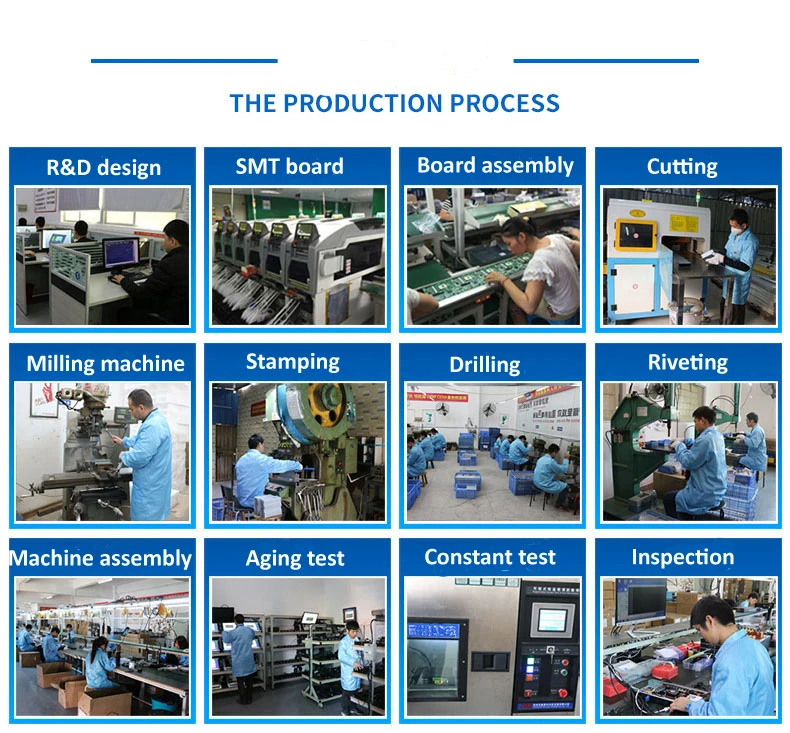 THE PRODUCTION PROCESS

R&D design

SMT board

Board assembly

Cutting

Milling machine

Stamping

Drilling

Riveting

Machine assembly

Aging test

Constant test

Inspection